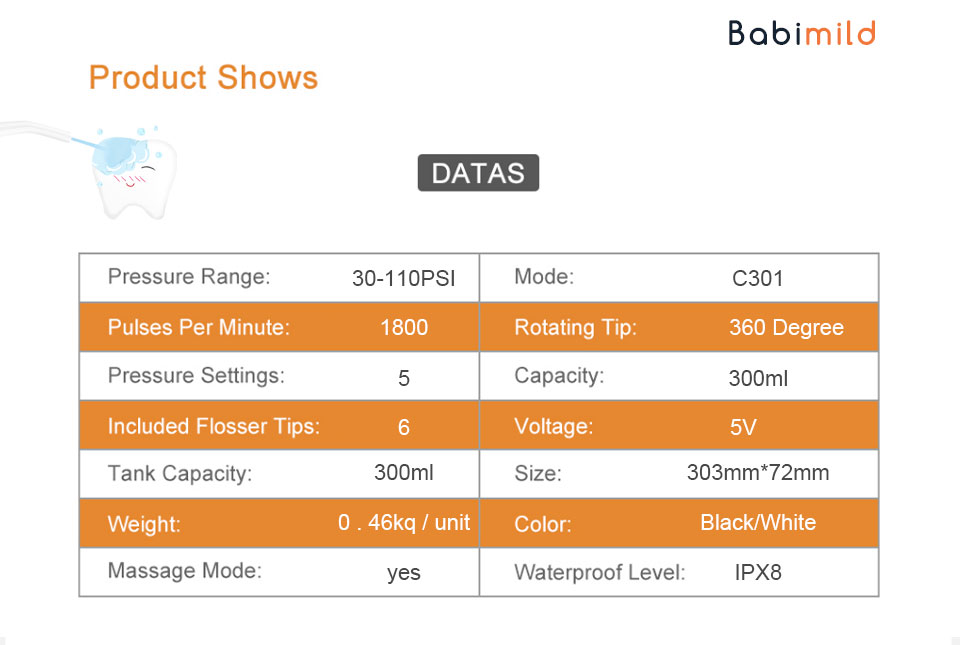 Babimild

Product Shows

DATAS

| Pressure Range: | 30-110PSI | Mode: | C301 |
|---|---|---|---|
| Pulses Per Minute: | 1800 | Rotating Tip: | 360 Degree |
| Pressure Settings: | 5 | Capacity: | 300ml |
| Included Flosser Tips: | 6 | Voltage: | 5V |
| Tank Capacity: | 300ml | Size: | 303mm*72mm |
| Weight: | 0 . 46kq / unit | Color: | Black/White |
| Massage Mode: | yes | Waterproof Level: | IPX8 |